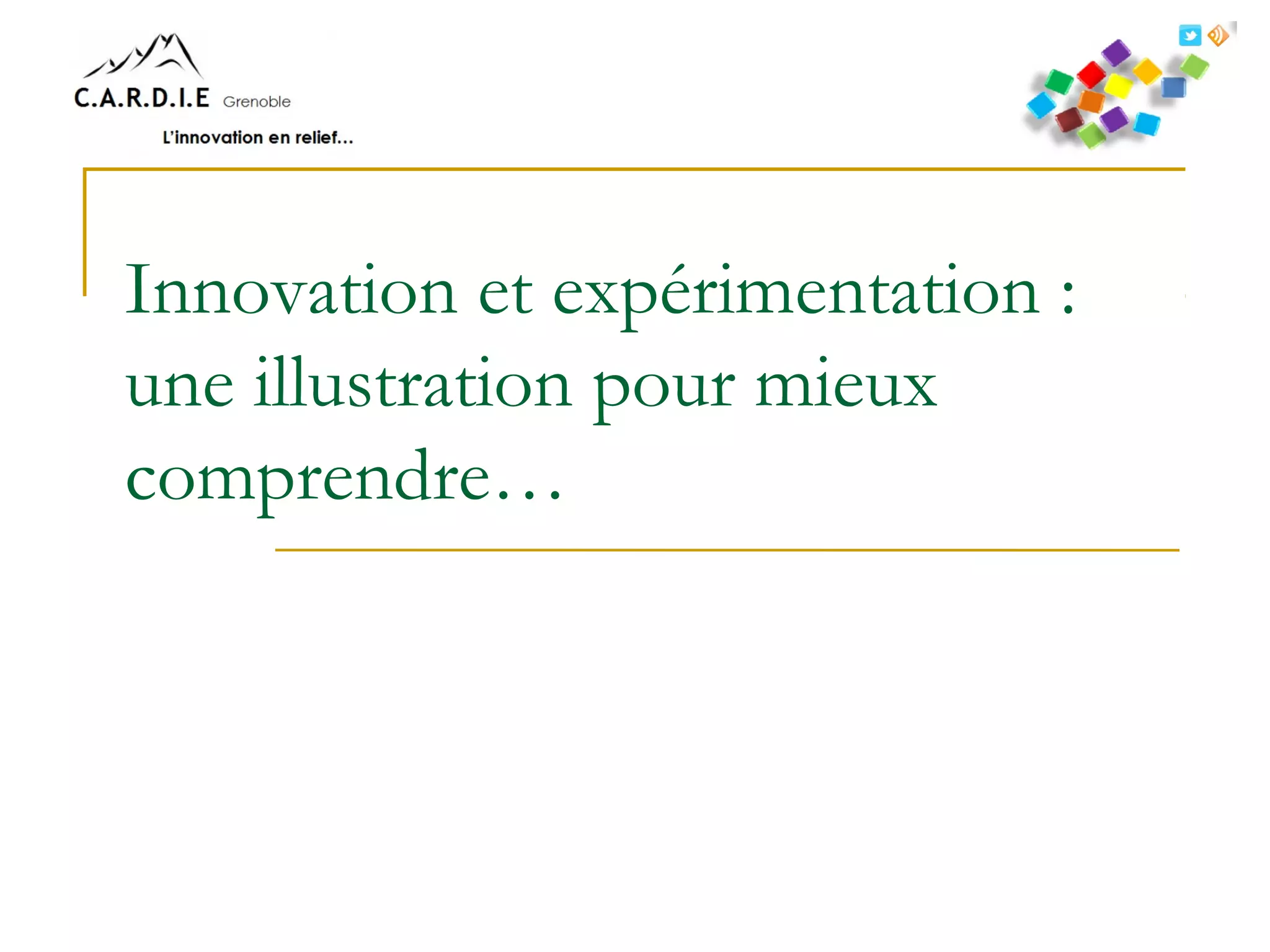 C.A.R.D.I.E Grenoble

L'innovation en relief...

Innovation et expérimentation : une illustration pour mieux comprendre…